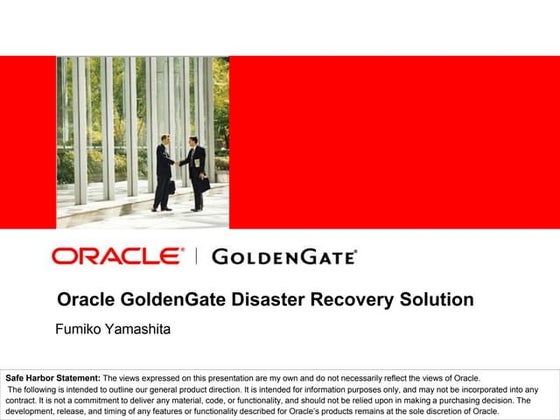 ORACLE® | GOLDENGATE®

Oracle GoldenGate Disaster Recovery Solution

Fumiko Yamashita

Safe Harbor Statement: The views expressed on this presentation are my own and do not necessarily reflect the views of Oracle.
The following is intended to outline our general product direction. It is intended for information purposes only, and may not be incorporated into any contract. It is not a commitment to deliver any material, code, or functionality, and should not be relied upon in making a purchasing decision. The development, release, and timing of any features or functionality described for Oracle's products remains at the sole discretion of Oracle.